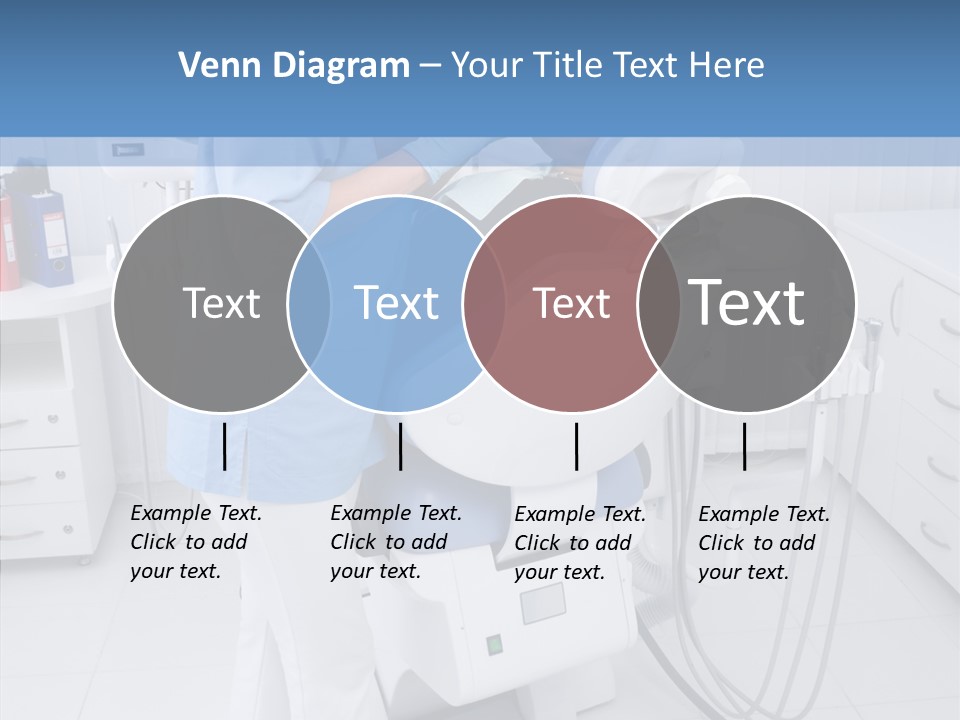 Venn Diagram – Your Title Text Here

Text

Text

Text

Text

Example Text. Click to add your text.

Example Text. Click to add your text.

Example Text. Click to add your text.

Example Text. Click to add your text.